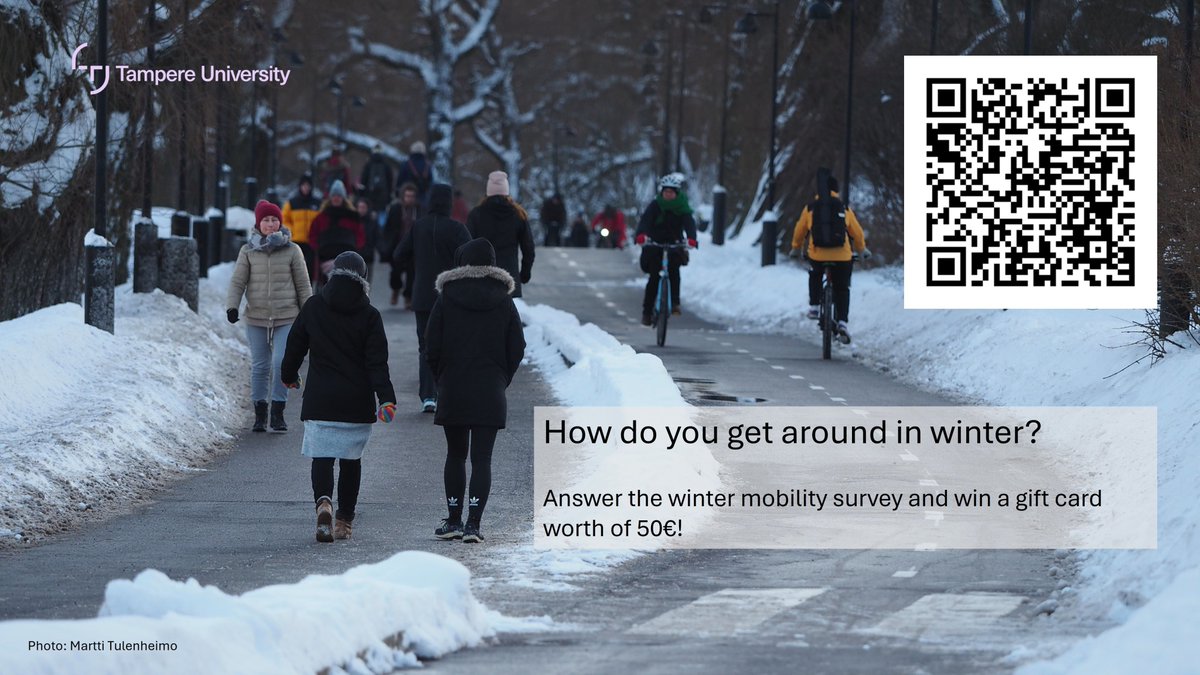 Tampere University

How do you get around in winter?

Answer the winter mobility survey and win a gift card worth of 50€!

Photo: Martti Tulenheimo